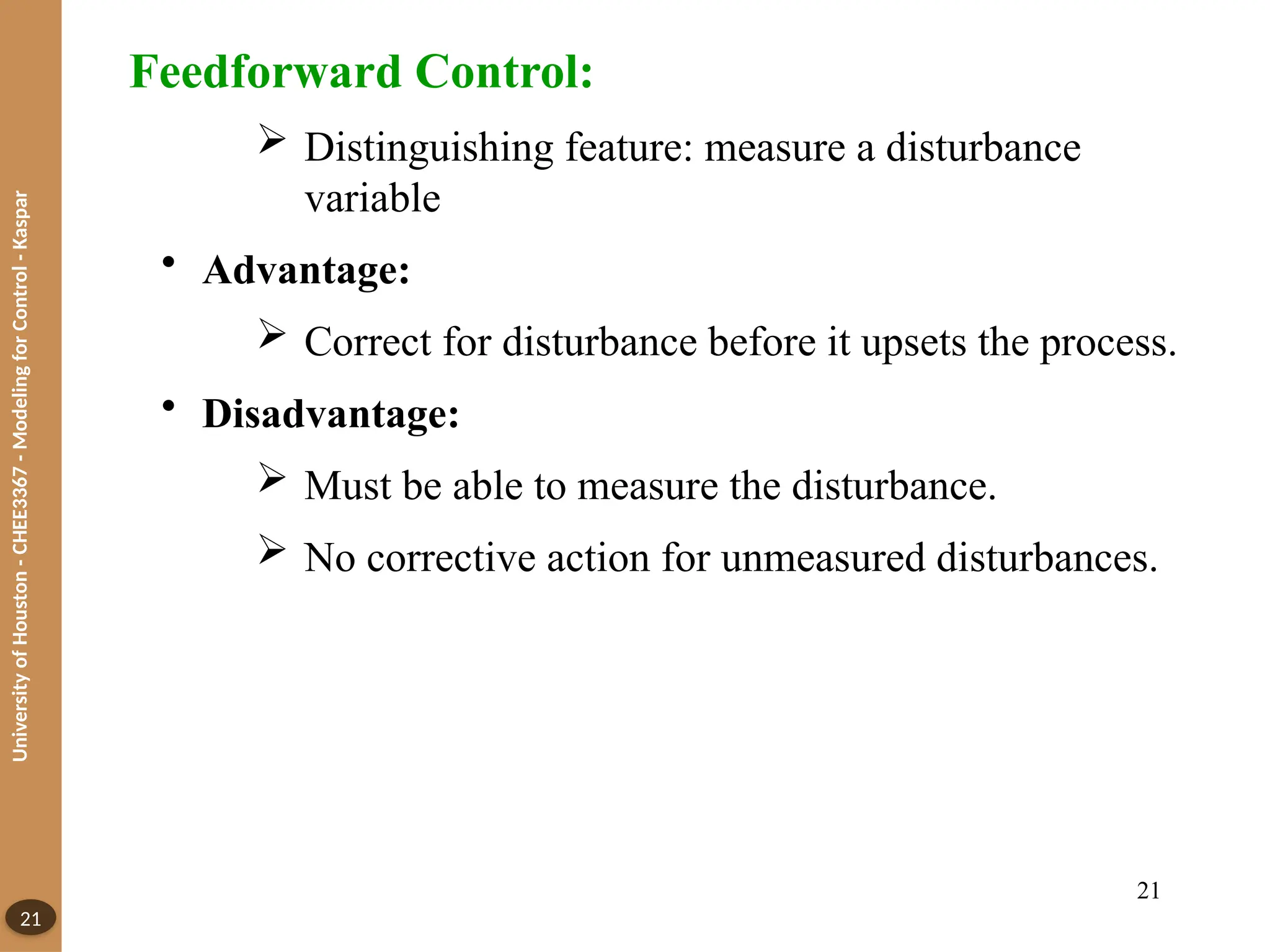 University of Houston - CHEE3367 - Modeling for Control - Kaspar

Feedforward Control:

➢ Distinguishing feature: measure a disturbance variable

• Advantage:

➢ Correct for disturbance before it upsets the process.

• Disadvantage:

➢ Must be able to measure the disturbance.

➢ No corrective action for unmeasured disturbances.

21

21